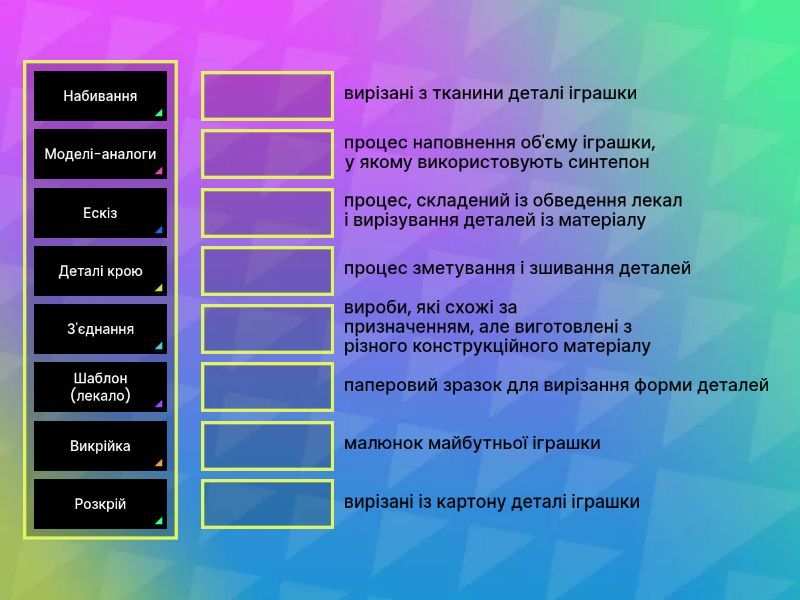 Набивання

Моделі-аналоги

Ескіз

Деталі крою

З'єднання

Шаблон (лекало)

Викрійка

Розкрій

вирізані з тканини деталі іграшки

процес наповнення об'єму іграшки, у якому використовують синтепон

процес, складений із обведення лекал і вирізування деталей із матеріалу

процес зметування і зшивання деталей

вироби, які схожі за призначенням, але виготовлені з різного конструкційного матеріалу

паперовий зразок для вирізання форми деталей

малюнок майбутньої іграшки

вирізані із картону деталі іграшки